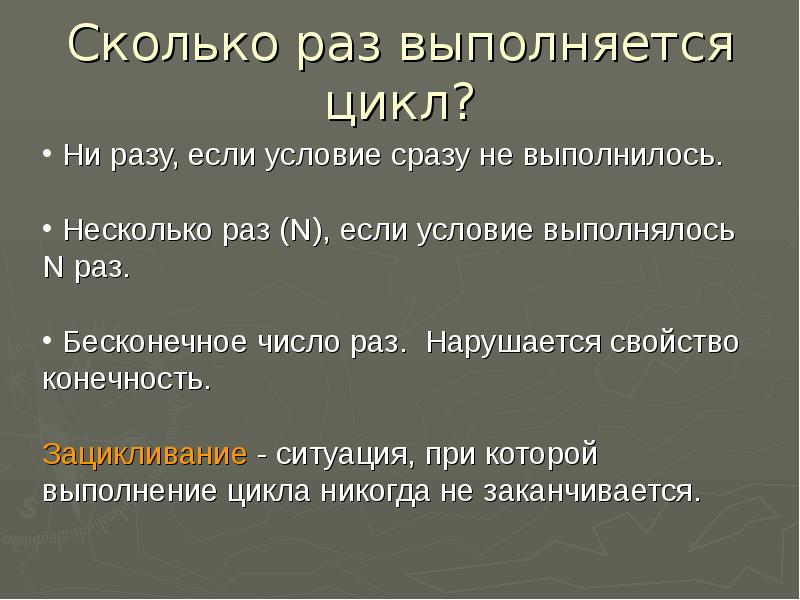 Сколько раз выполняется цикл?

• Ни разу, если условие сразу не выполнилось.

• Несколько раз (N), если условие выполнялось N раз.

• Бесконечное число раз. Нарушается свойство конечность.

Зацикливание - ситуация, при которой выполнение цикла никогда не заканчивается.